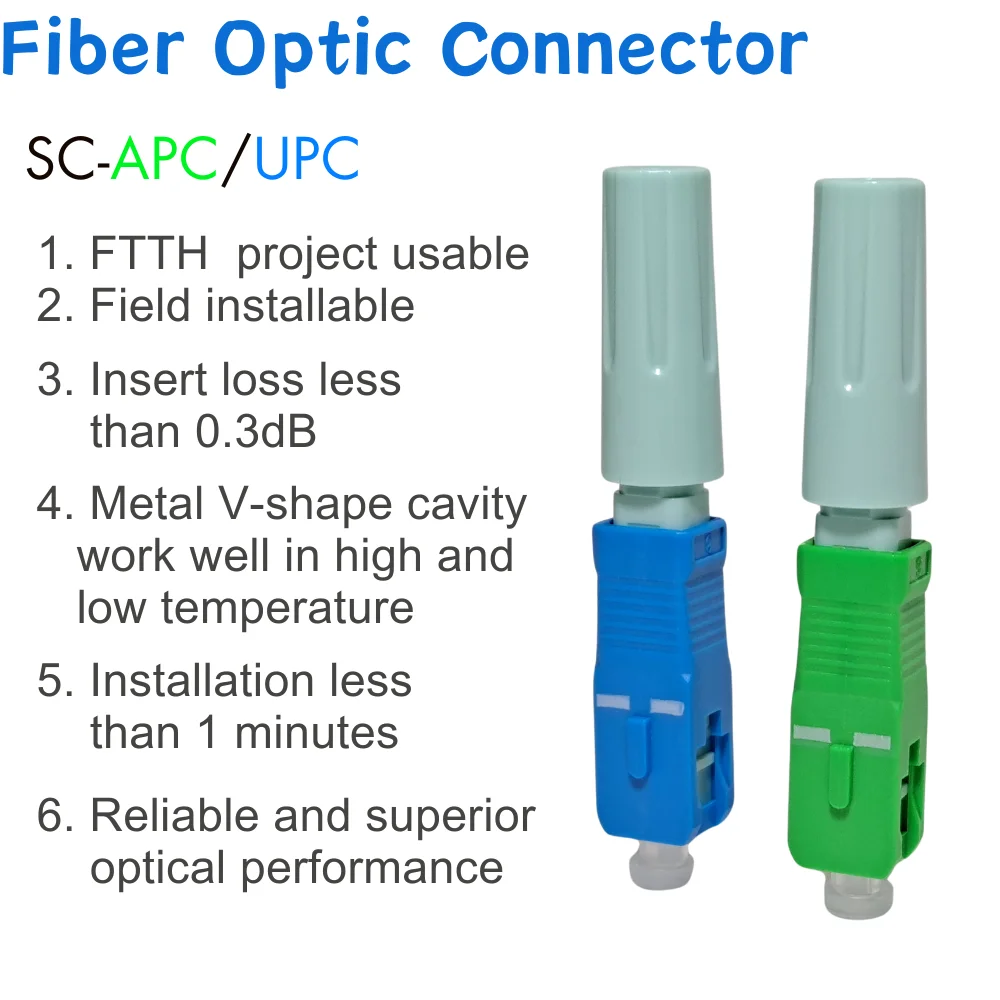 Fiber Optic Connector

SC-APC/UPC

1. FTTH project usable
2. Field installable
3. Insert loss less than 0.3dB
4. Metal V-shape cavity work well in high and low temperature
5. Installation less than 1 minutes
6. Reliable and superior optical performance